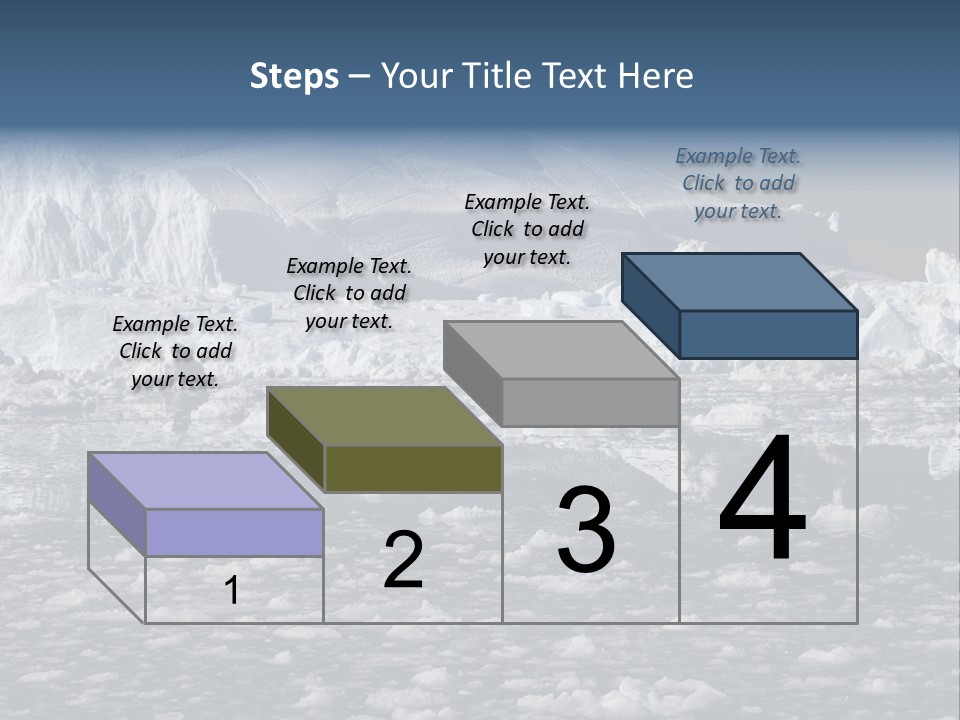 Steps – Your Title Text Here

Example Text. Click to add your text.

Example Text. Click to add your text.

Example Text. Click to add your text.

Example Text. Click to add your text.

1

2

3

4